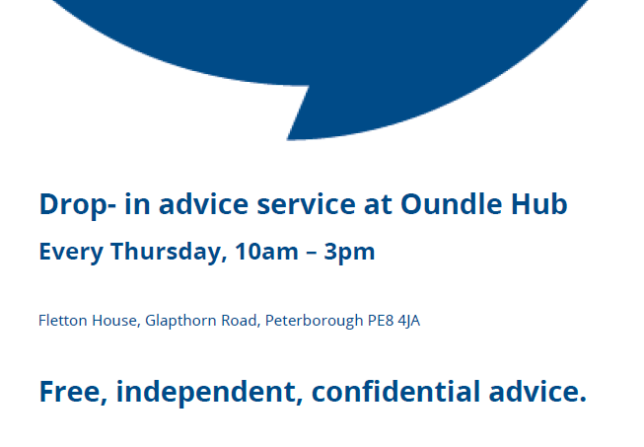 Drop- in advice service at Oundle Hub

Every Thursday, 10am – 3pm

Fletton House, Glapthorn Road, Peterborough PE8 4JA

Free, independent, confidential advice.